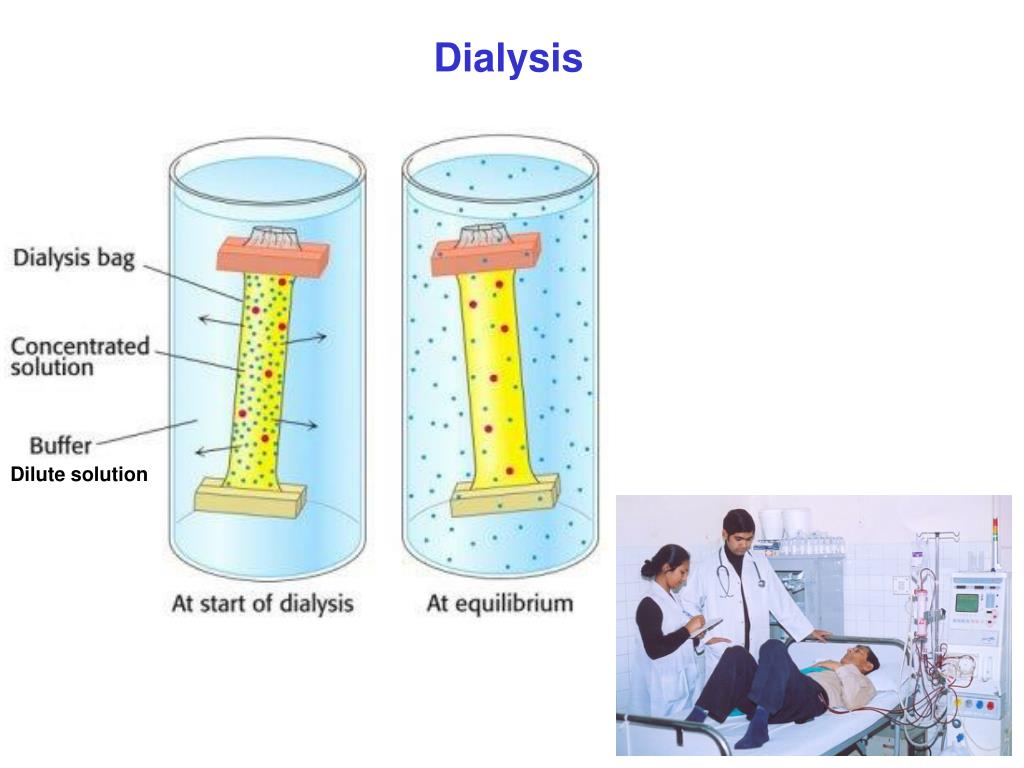 Dialysis

Dialysis bag

Concentrated solution

Buffer

Dilute solution

At start of dialysis

At equilibrium